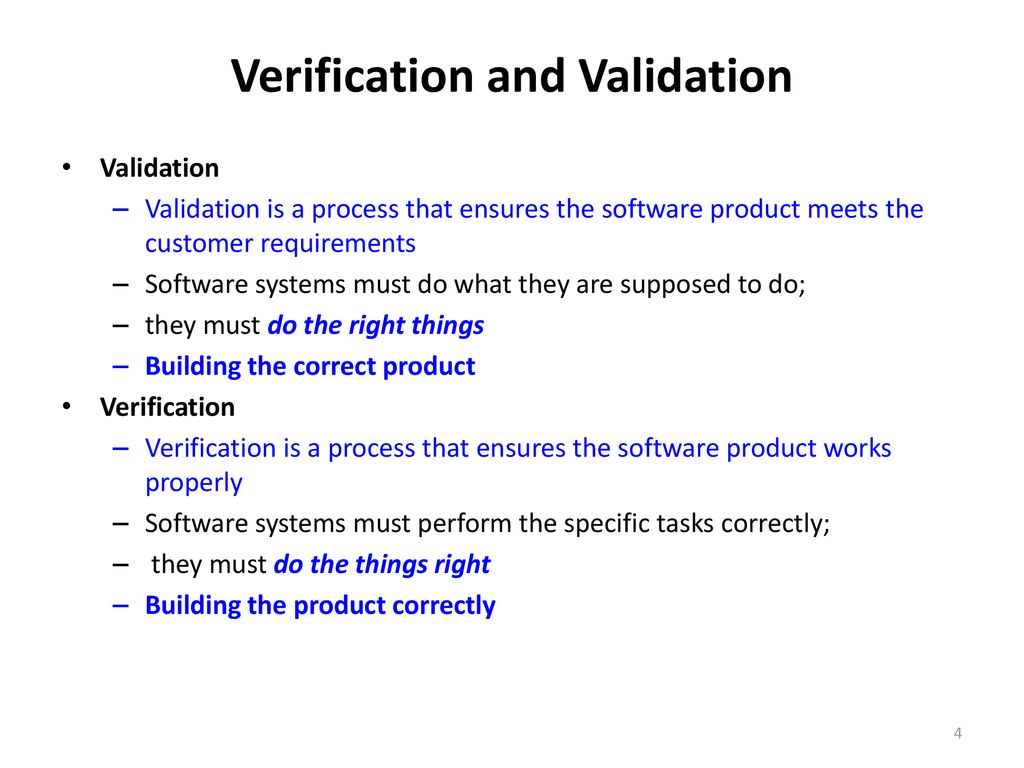 Verification and Validation

• Validation
– Validation is a process that ensures the software product meets the customer requirements
– Software systems must do what they are supposed to do;
– they must do the right things
– Building the correct product
• Verification
– Verification is a process that ensures the software product works properly
– Software systems must perform the specific tasks correctly;
– they must do the things right
– Building the product correctly

4